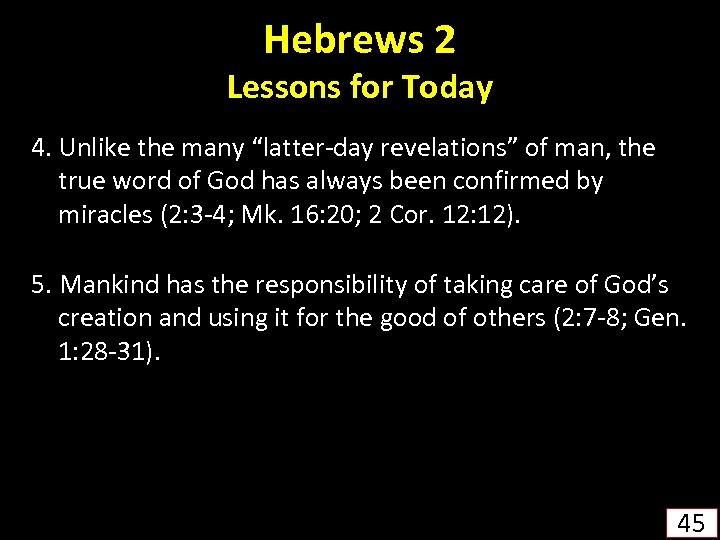 Hebrews 2
Lessons for Today

4. Unlike the many “latter-day revelations” of man, the true word of God has always been confirmed by miracles (2:3-4; Mk. 16:20; 2 Cor. 12:12).

5. Mankind has the responsibility of taking care of God’s creation and using it for the good of others (2:7-8; Gen. 1:28-31).

45